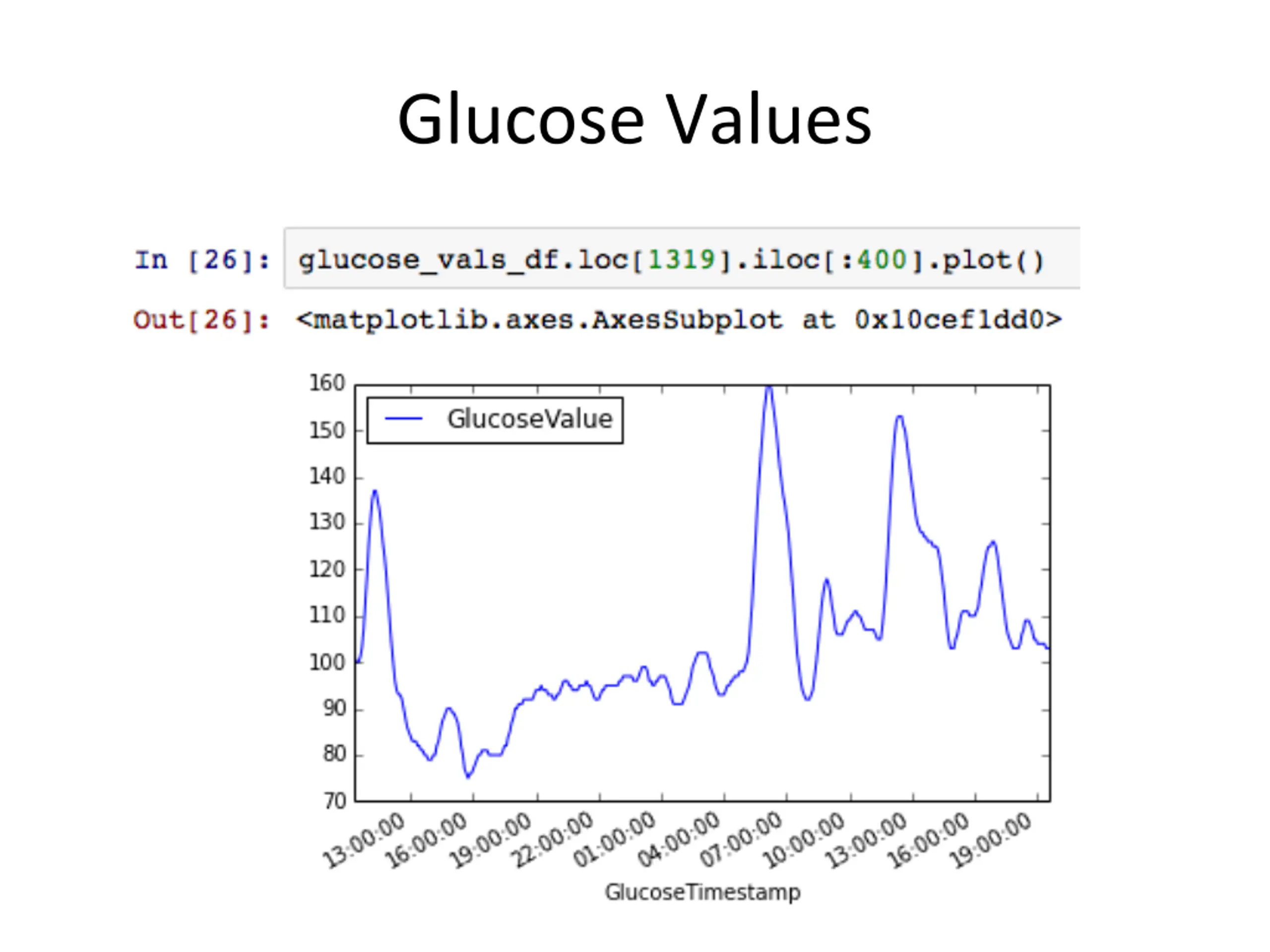 Glucose Values

In [26]: glucose_vals_df.loc[1319].iloc[:400].plot()

Out[26]: <matplotlib.axes.AxesSubplot at 0x10cef1dd0>

160
150
140
130
120
110
100
90
80
70

GlucoseValue

13:00:00
16:00:00
19:00:00
22:00:00
01:00:00
04:00:00
07:00:00
10:00:00
13:00:00
16:00:00
19:00:00

GlucoseTimestamp